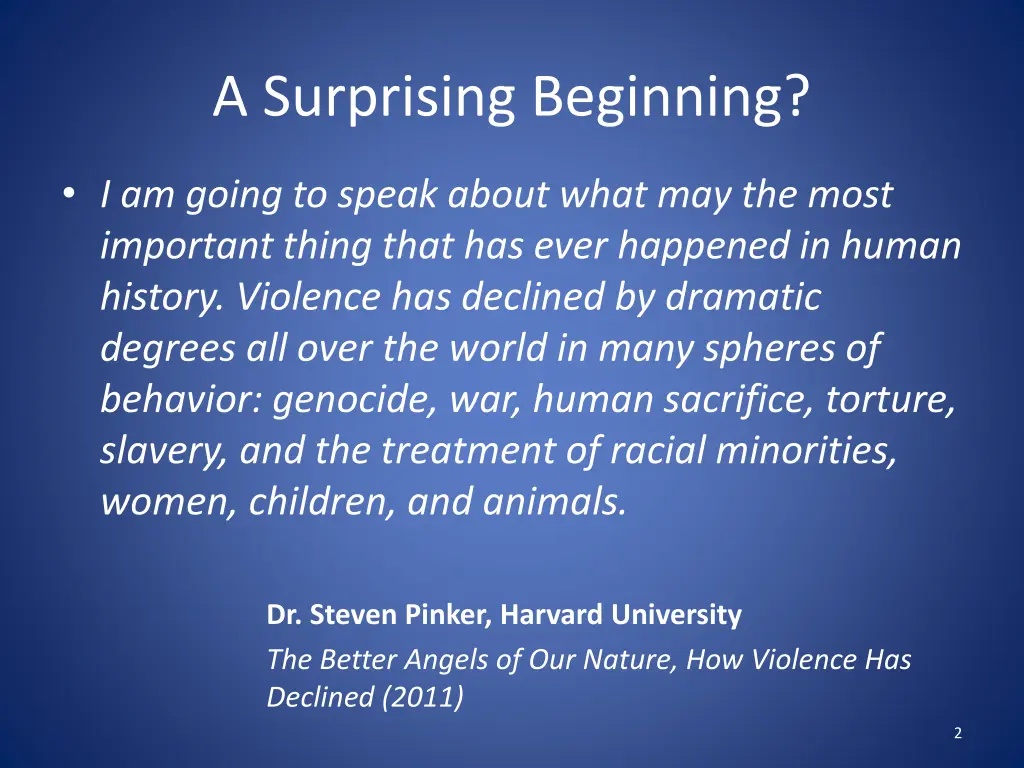 A Surprising Beginning?

• I am going to speak about what may the most important thing that has ever happened in human history. Violence has declined by dramatic degrees all over the world in many spheres of behavior: genocide, war, human sacrifice, torture, slavery, and the treatment of racial minorities, women, children, and animals.

Dr. Steven Pinker, Harvard University
The Better Angels of Our Nature, How Violence Has Declined (2011)

2